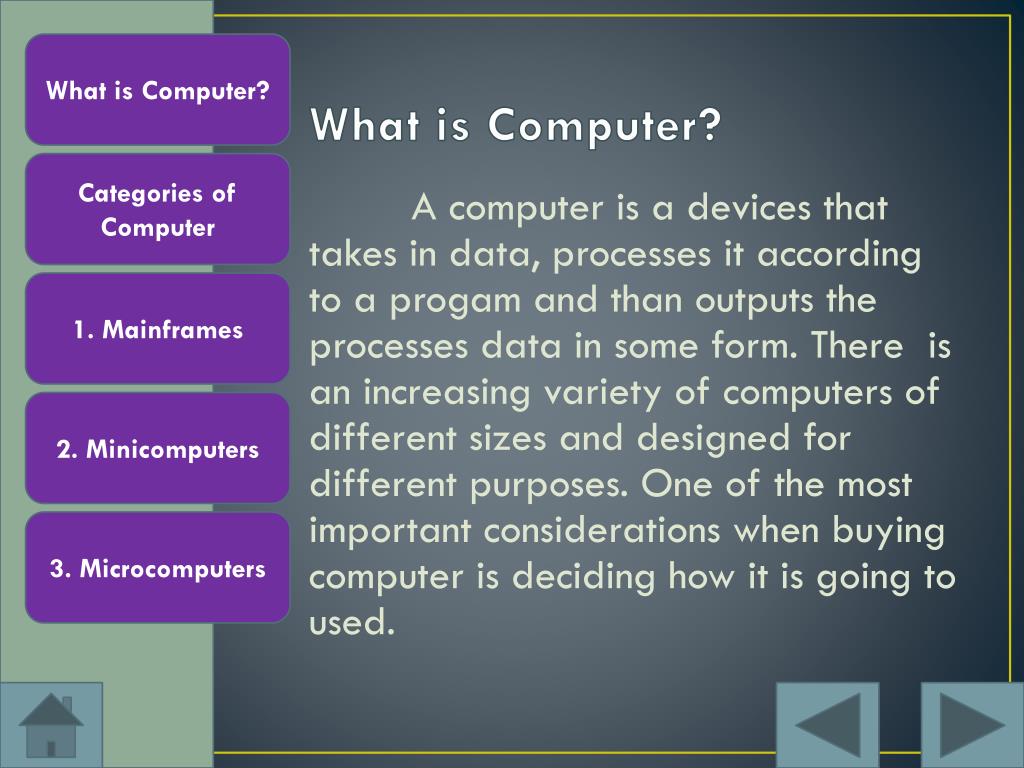 What is Computer?

Categories of Computer

1. Mainframes

2. Minicomputers

3. Microcomputers

What is Computer?

A computer is a devices that takes in data, processes it according to a progam and than outputs the processes data in some form. There is an increasing variety of computers of different sizes and designed for different purposes. One of the most important considerations when buying computer is deciding how it is going to used.